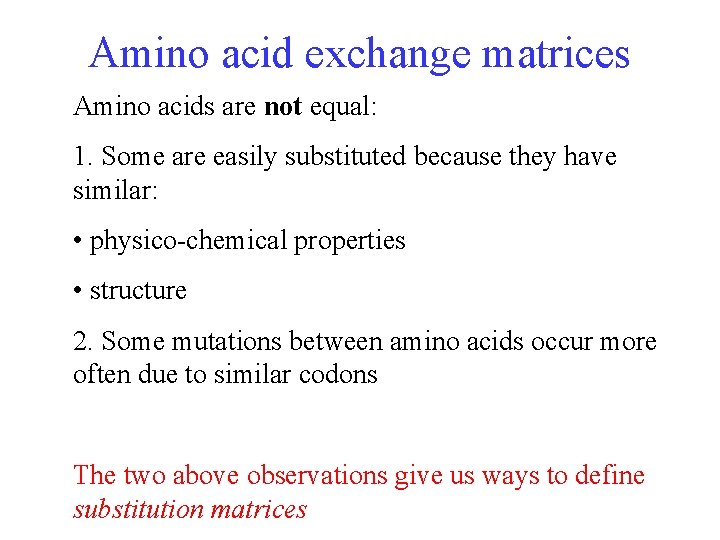 Amino acid exchange matrices

Amino acids are not equal:

1. Some are easily substituted because they have similar:

• physico-chemical properties

• structure

2. Some mutations between amino acids occur more often due to similar codons

The two above observations give us ways to define substitution matrices